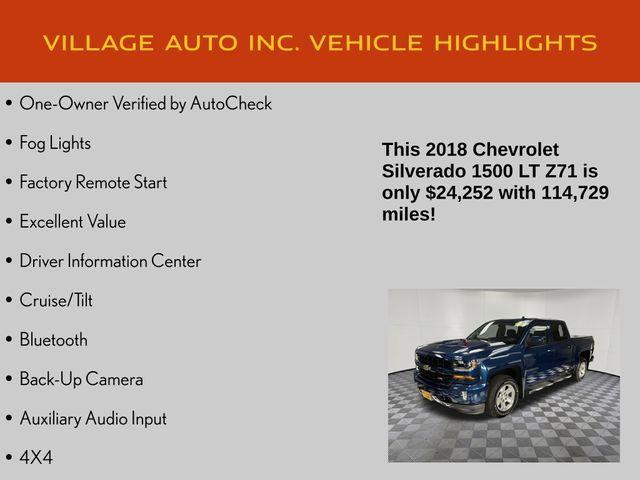 VILLAGE AUTO INC. VEHICLE HIGHLIGHTS

• One-Owner Verified by AutoCheck

• Fog Lights

• Factory Remote Start

• Excellent Value

• Driver Information Center

• Cruise/Tilt

• Bluetooth

• Back-Up Camera

• Auxiliary Audio Input

• 4X4

This 2018 Chevrolet Silverado 1500 LT Z71 is only $24,252 with 114,729 miles!